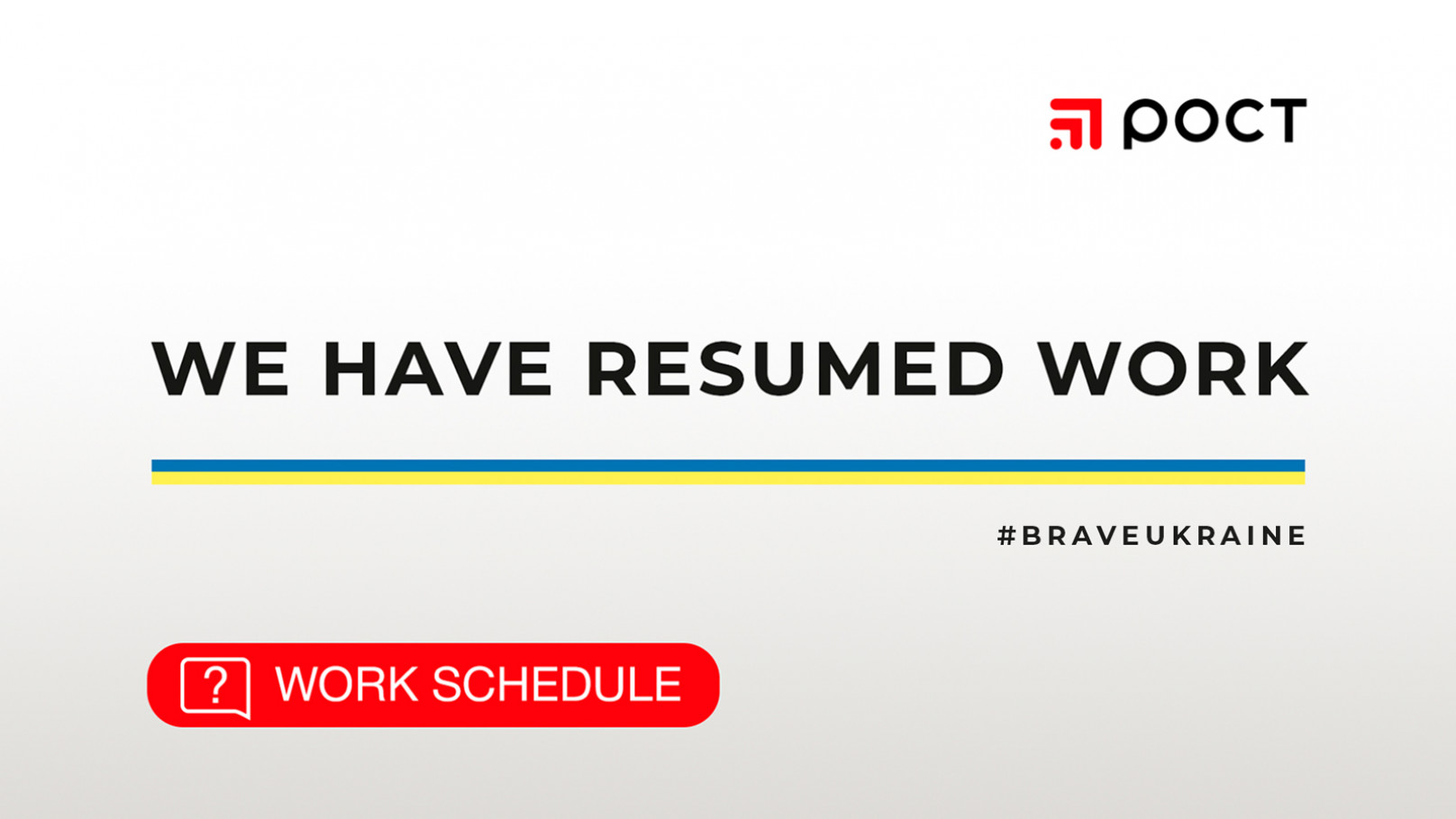 РОСТ

WE HAVE RESUMED WORK

#BRAVEUKRAINE

? WORK SCHEDULE